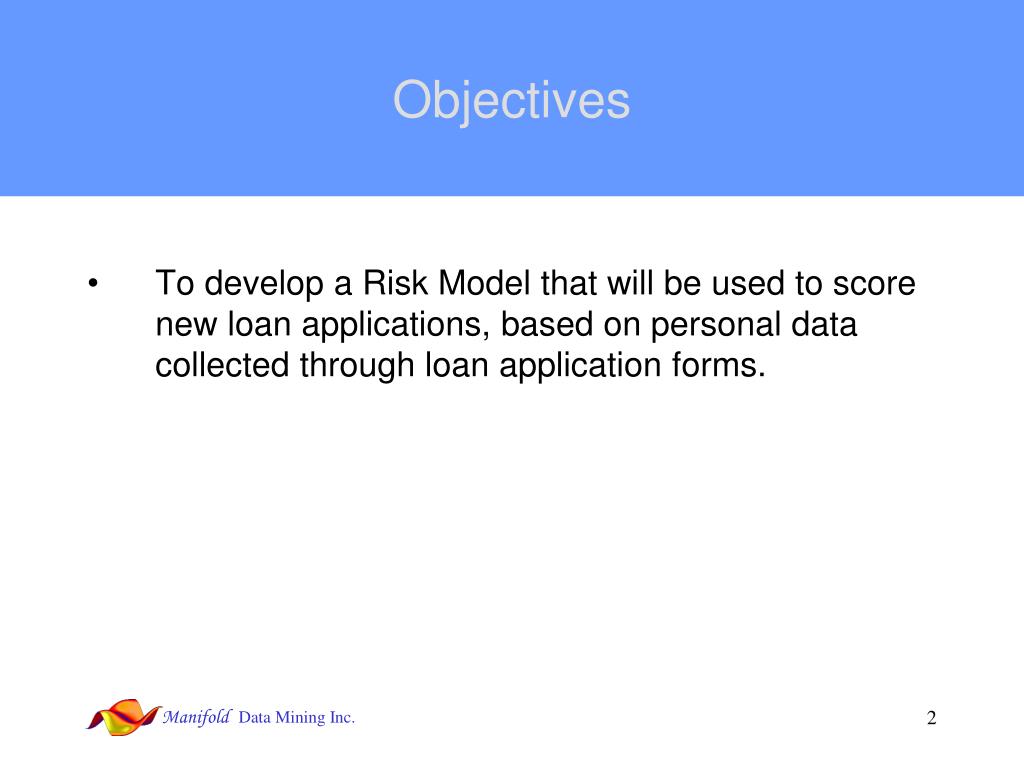 Objectives

• To develop a Risk Model that will be used to score new loan applications, based on personal data collected through loan application forms.

Manifold Data Mining Inc.

2